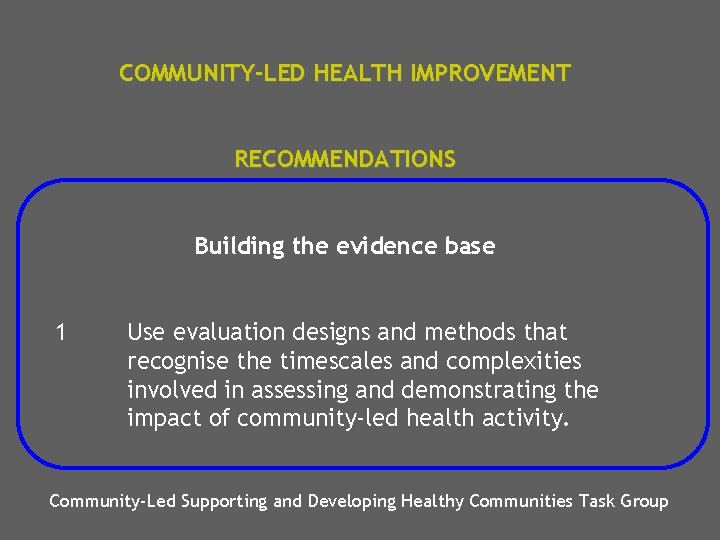 COMMUNITY-LED HEALTH IMPROVEMENT

RECOMMENDATIONS

Building the evidence base

1 Use evaluation designs and methods that recognise the timescales and complexities involved in assessing and demonstrating the impact of community-led health activity.

Community-Led Supporting and Developing Healthy Communities Task Group